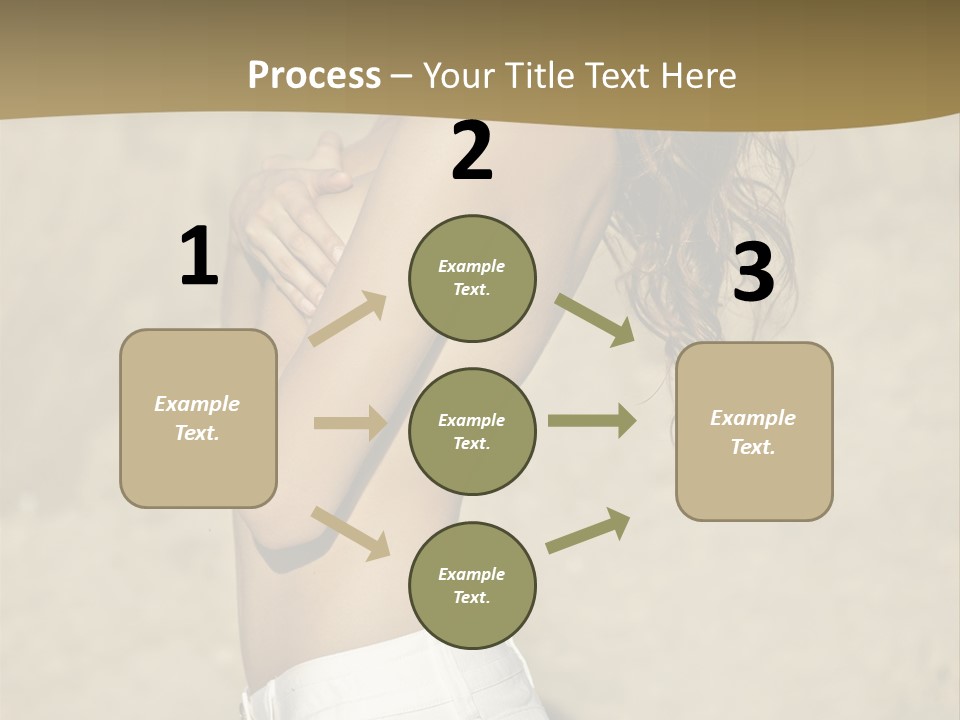 Process – Your Title Text Here

1

Example Text.

2

Example Text.

Example Text.

Example Text.

3

Example Text.